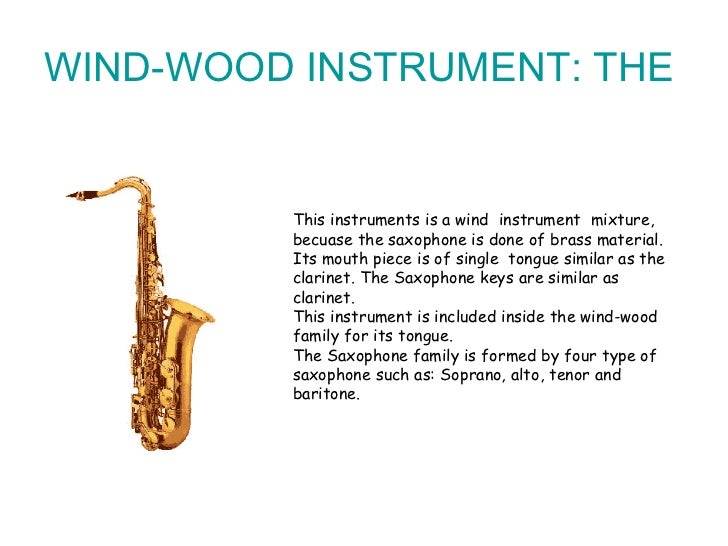 WIND-WOOD INSTRUMENT: THE

This instruments is a wind instrument mixture, becuase the saxophone is done of brass material. Its mouth piece is of single tongue similar as the clarinet. The Saxophone keys are similar as clarinet.
This instrument is included inside the wind-wood family for its tongue.
The Saxophone family is formed by four type of saxophone such as: Soprano, alto, tenor and baritone.